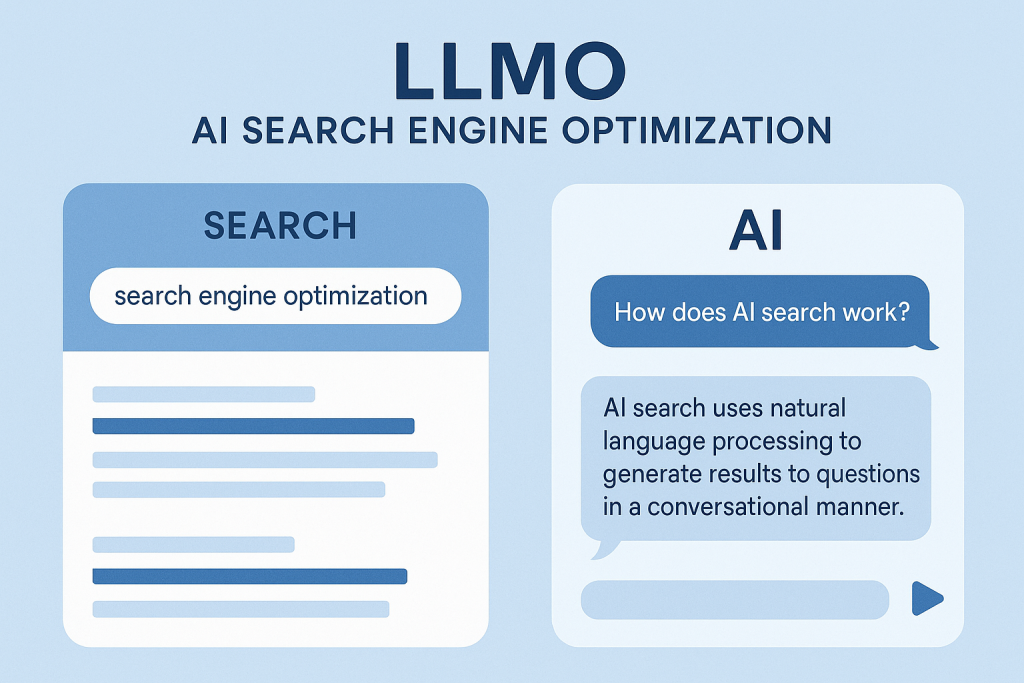 LLMO
AI SEARCH ENGINE OPTIMIZATION

SEARCH
search engine optimization

AI
How does AI search work?
AI search uses natural language processing to generate results to questions in a conversational manner.